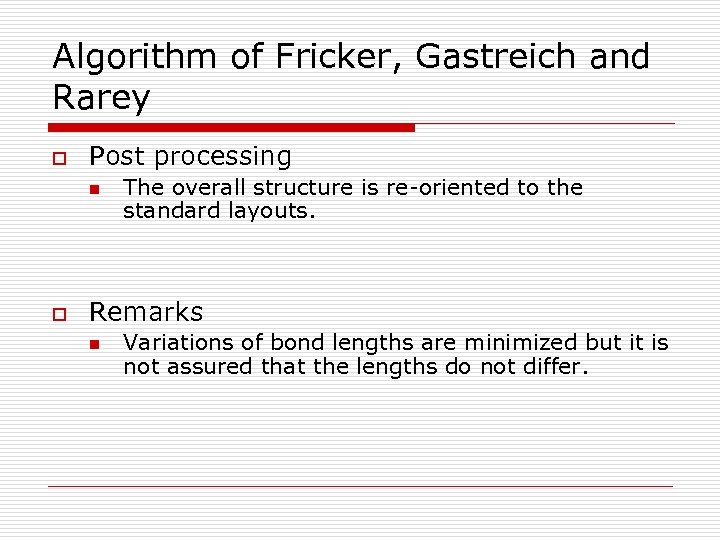 Algorithm of Fricker, Gastreich and Rarey

Post processing

The overall structure is re-oriented to the standard layouts.

Remarks

Variations of bond lengths are minimized but it is not assured that the lengths do not differ.